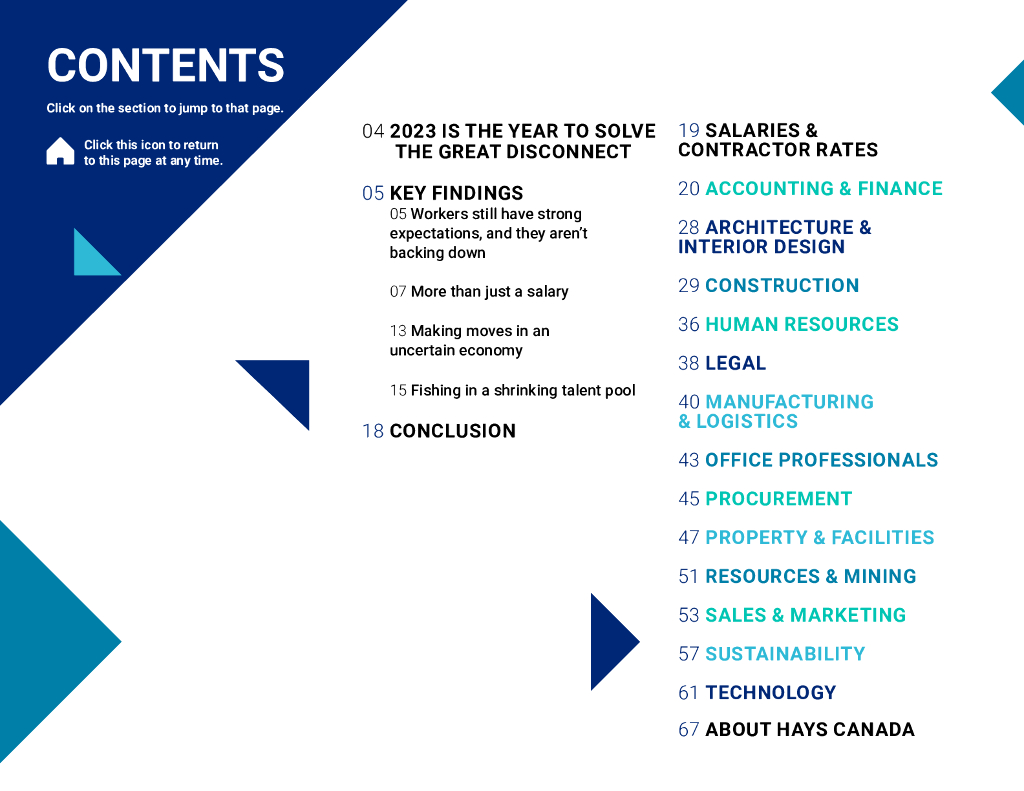 CONTENTS

Click on the section to jump to that page.

Click this icon to return to this page at any time.

04 2023 IS THE YEAR TO SOLVE THE GREAT DISCONNECT

05 KEY FINDINGS

05 Workers still have strong expectations, and they aren't backing down

07 More than just a salary

13 Making moves in an uncertain economy

15 Fishing in a shrinking talent pool

18 CONCLUSION

19 SALARIES & CONTRACTOR RATES

20 ACCOUNTING & FINANCE

28 ARCHITECTURE & INTERIOR DESIGN

29 CONSTRUCTION

36 HUMAN RESOURCES

38 LEGAL

40 MANUFACTURING & LOGISTICS

43 OFFICE PROFESSIONALS

45 PROCUREMENT

47 PROPERTY & FACILITIES

51 RESOURCES & MINING

53 SALES & MARKETING

57 SUSTAINABILITY

61 TECHNOLOGY

67 ABOUT HAYS CANADA